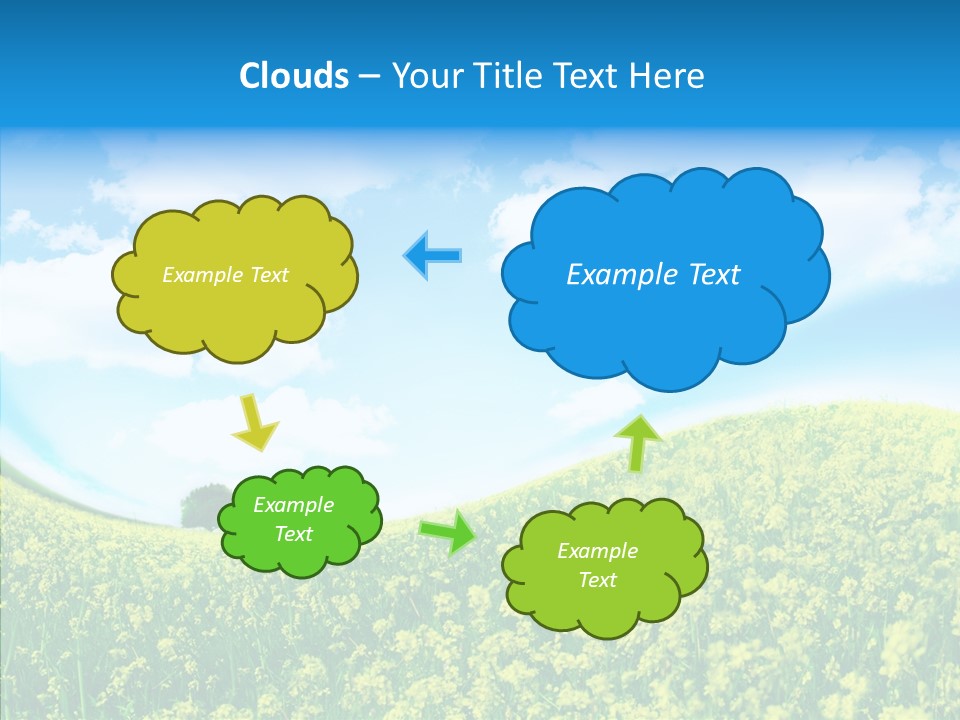 Clouds – Your Title Text Here

Example Text

Example Text

Example Text

Example Text